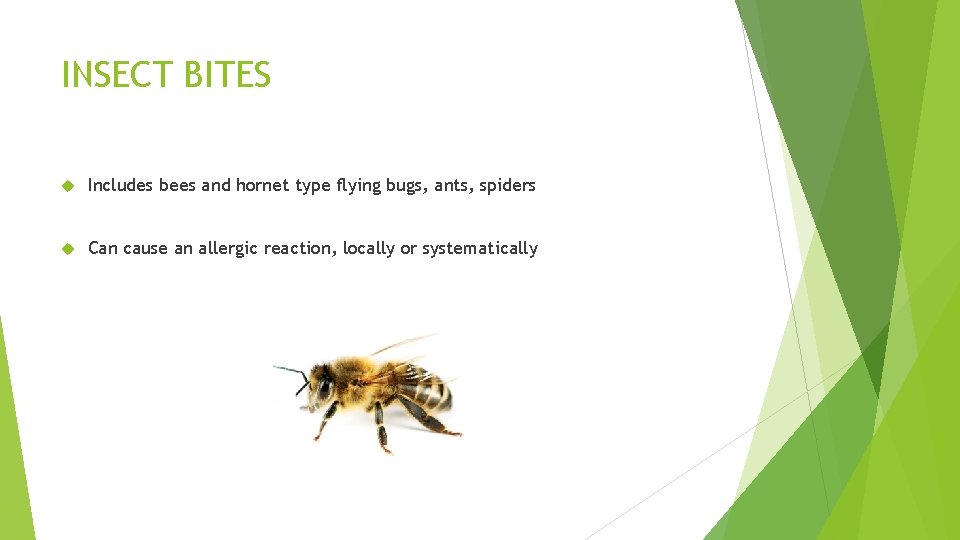 INSECT BITES

Includes bees and hornet type flying bugs, ants, spiders

Can cause an allergic reaction, locally or systematically